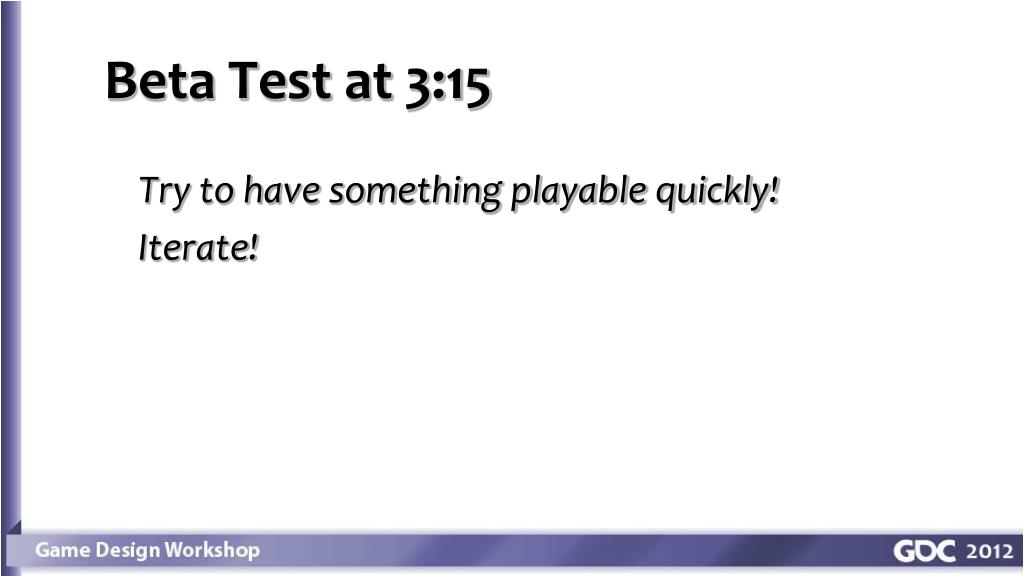 Beta Test at 3:15

Try to have something playable quickly!

Iterate!

Game Design Workshop

GDC 2012